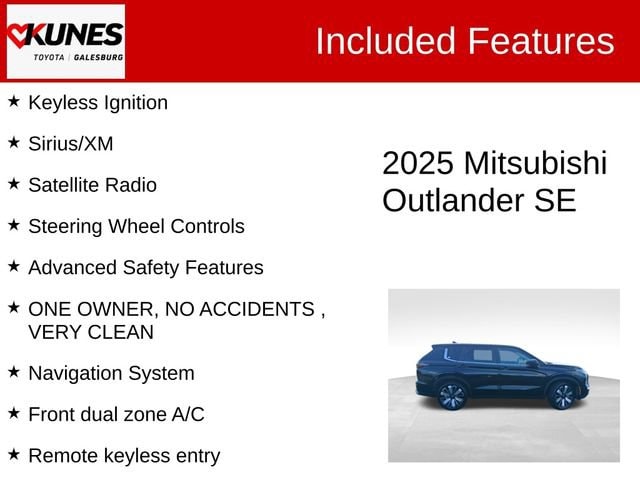 KUNES
TOYOTA | GALESBURG

Included Features

★ Keyless Ignition

★ Sirius/XM

★ Satellite Radio

★ Steering Wheel Controls

★ Advanced Safety Features

★ ONE OWNER, NO ACCIDENTS , VERY CLEAN

★ Navigation System

★ Front dual zone A/C

★ Remote keyless entry

2025 Mitsubishi Outlander SE